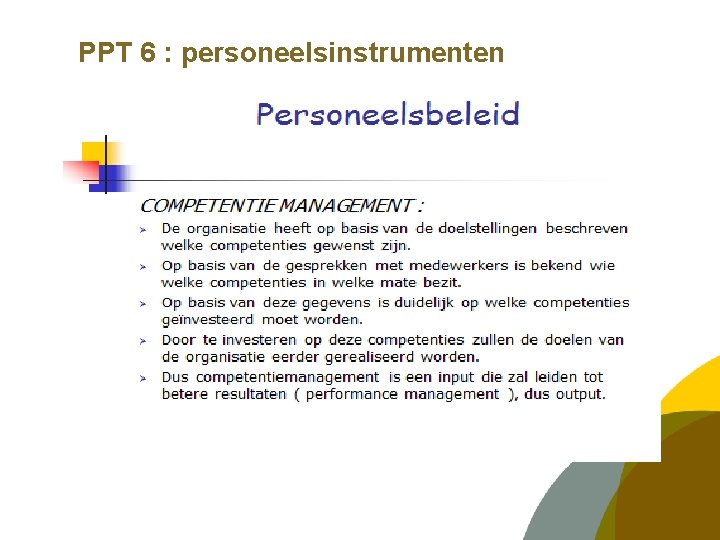 PPT 6 : personeelsinstrumenten

Personeelsbeleid

COMPETENTIE MANAGEMENT :

➢ De organisatie heeft op basis van de doelstellingen beschreven welke competenties gewenst zijn.

➢ Op basis van de gesprekken met medewerkers is bekend wie welke competenties in welke mate bezit.

➢ Op basis van deze gegevens is duidelijk op welke competenties geïnvesteerd moet worden.

➢ Door te investeren op deze competenties zullen de doelen van de organisatie eerder gerealiseerd worden.

➢ Dus competentiemanagement is een input die zal leiden tot betere resultaten ( performance management ), dus output.